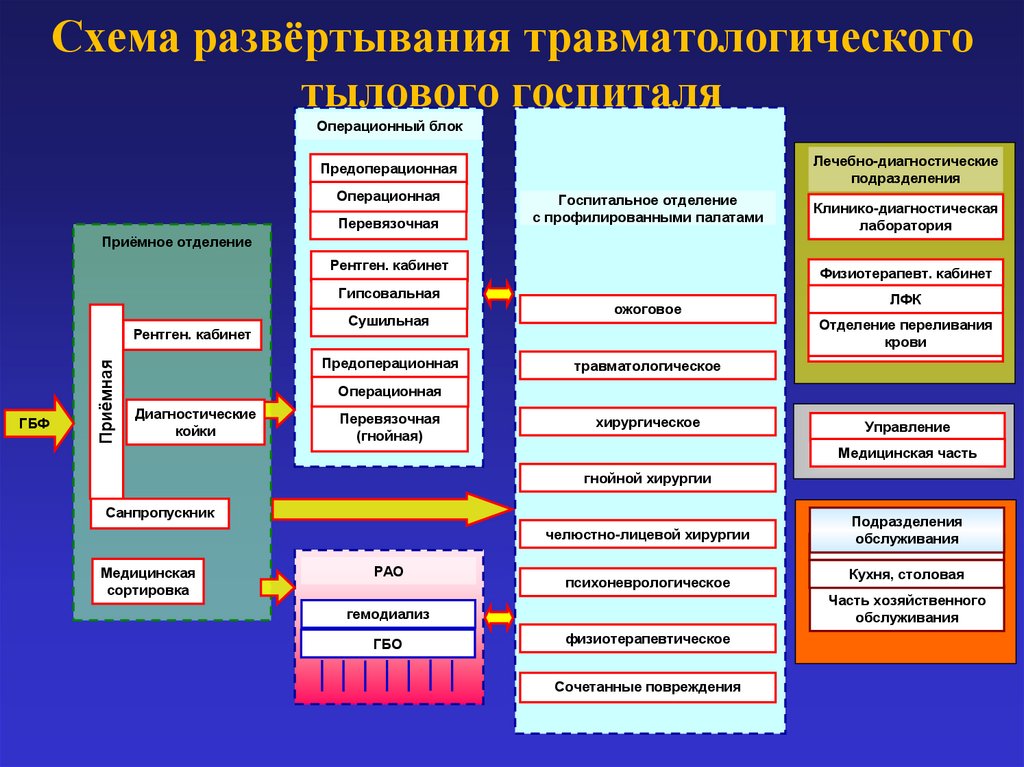 Схема развёртывания травматологического тылового госпиталя

ГБФ

Приёмное отделение

Приёмная

Рентген. кабинет

Диагностические койки

Санпропускник

Медицинская сортировка

Операционный блок

Предоперационная

Операционная

Перевязочная

Рентген. кабинет

Гипсовальная

Сушильная

Предоперационная

Операционная

Перевязочная (гнойная)

РАО

гемодиализ

ГБО

Госпитальное отделение с профилированными палатами

ожоговое

травматологическое

хирургическое

гнойной хирургии

челюстно-лицевой хирургии

психоневрологическое

физиотерапевтическое

Сочетанные повреждения

Лечебно-диагностические подразделения

Клинико-диагностическая лаборатория

Физиотерапевт. кабинет

ЛФК

Отделение переливания крови

Управление

Медицинская часть

Подразделения обслуживания

Кухня, столовая

Часть хозяйственного обслуживания